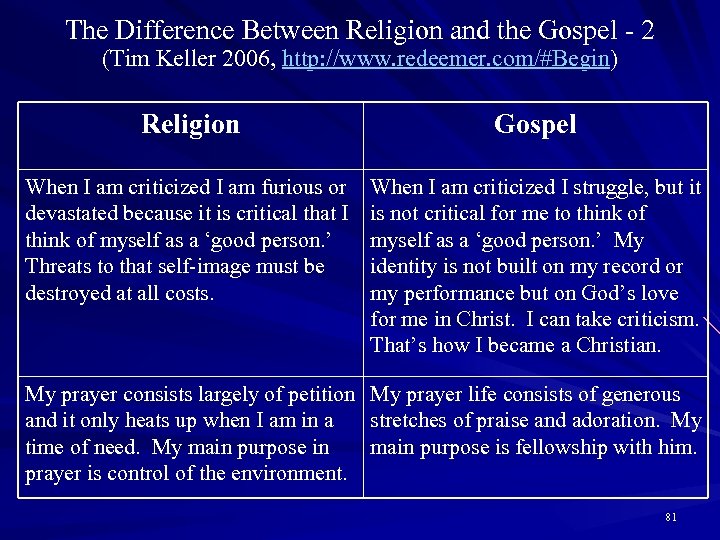 The Difference Between Religion and the Gospel - 2
(Tim Keller 2006, http://www.redeemer.com/#Begin)

| Religion | Gospel |
|---|---|
| When I am criticized I am furious or devastated because it is critical that I think of myself as a ‘good person.’ Threats to that self-image must be destroyed at all costs. | When I am criticized I struggle, but it is not critical for me to think of myself as a ‘good person.’ My identity is not built on my record or my performance but on God’s love for me in Christ. I can take criticism. That’s how I became a Christian. |
| My prayer consists largely of petition and it only heats up when I am in a time of need. My main purpose in prayer is control of the environment. | My prayer life consists of generous stretches of praise and adoration. My main purpose is fellowship with him. |

81